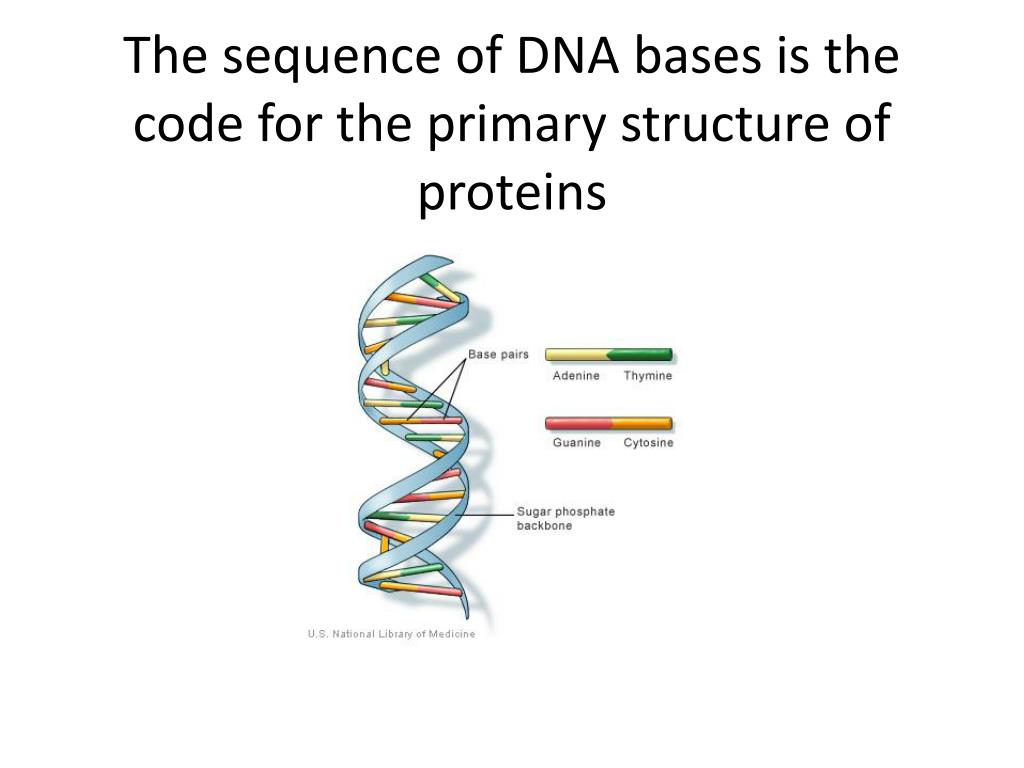 The sequence of DNA bases is the code for the primary structure of proteins

Base pairs

Adenine Thymine

Guanine Cytosine

Sugar phosphate backbone

U.S. National Library of Medicine